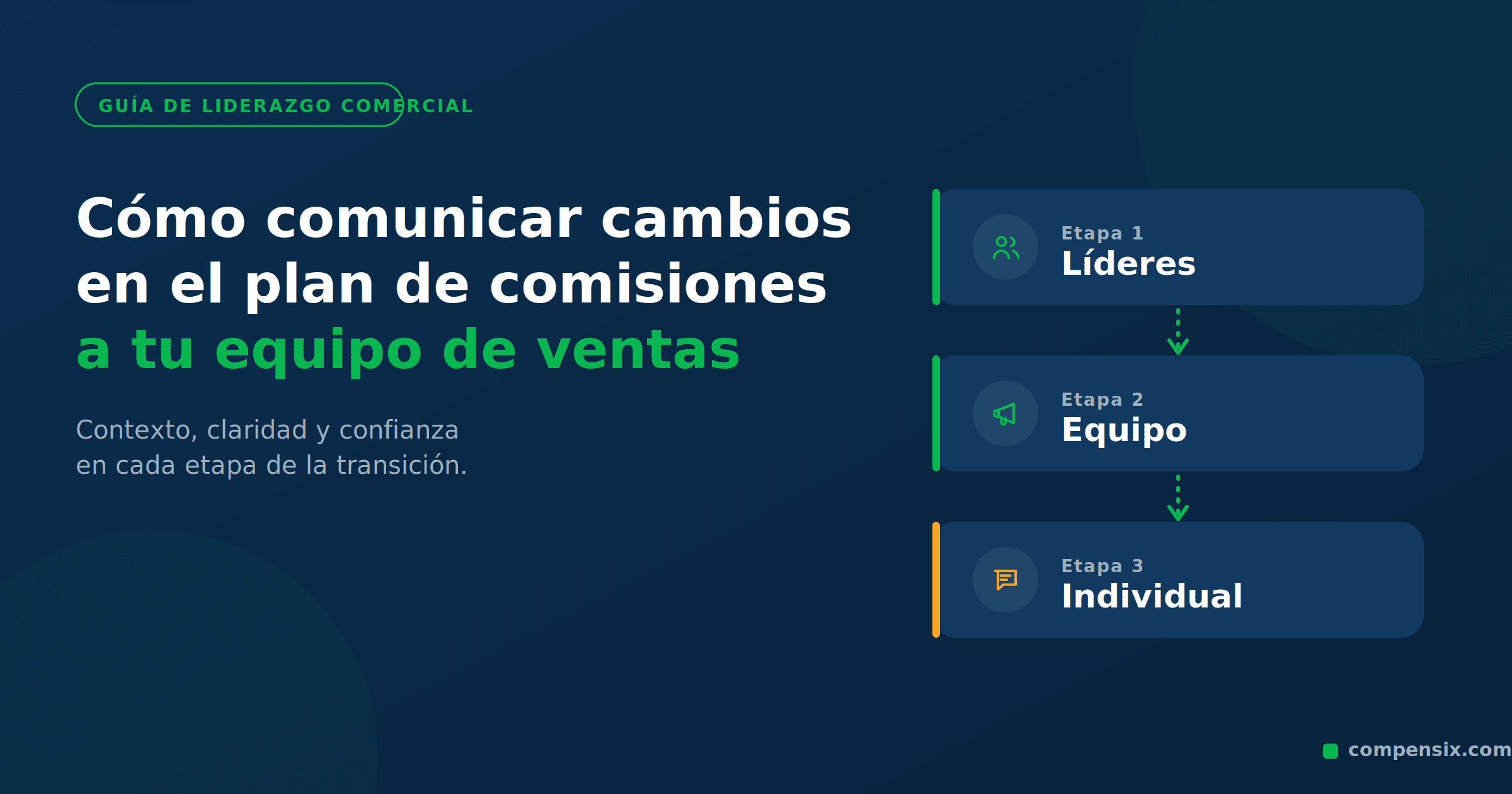 GUÍA DE LIDERAZGO COMERCIAL

Cómo comunicar cambios en el plan de comisiones a tu equipo de ventas

Contexto, claridad y confianza en cada etapa de la transición.

Etapa 1
Líderes

Etapa 2
Equipo

Etapa 3
Individual

compensix.com